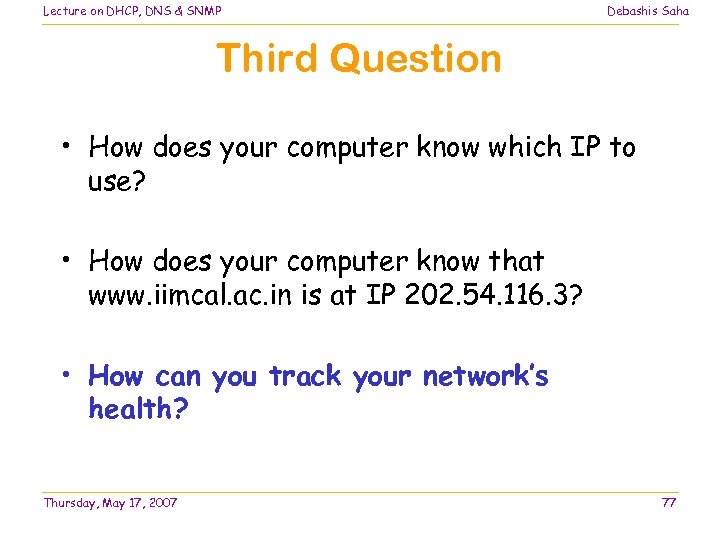 Lecture on DHCP, DNS & SNMP

Debashis Saha

Third Question

• How does your computer know which IP to use?

• How does your computer know that www.iimcal.ac.in is at IP 202.54.116.3?

• How can you track your network's health?

Thursday, May 17, 2007

77